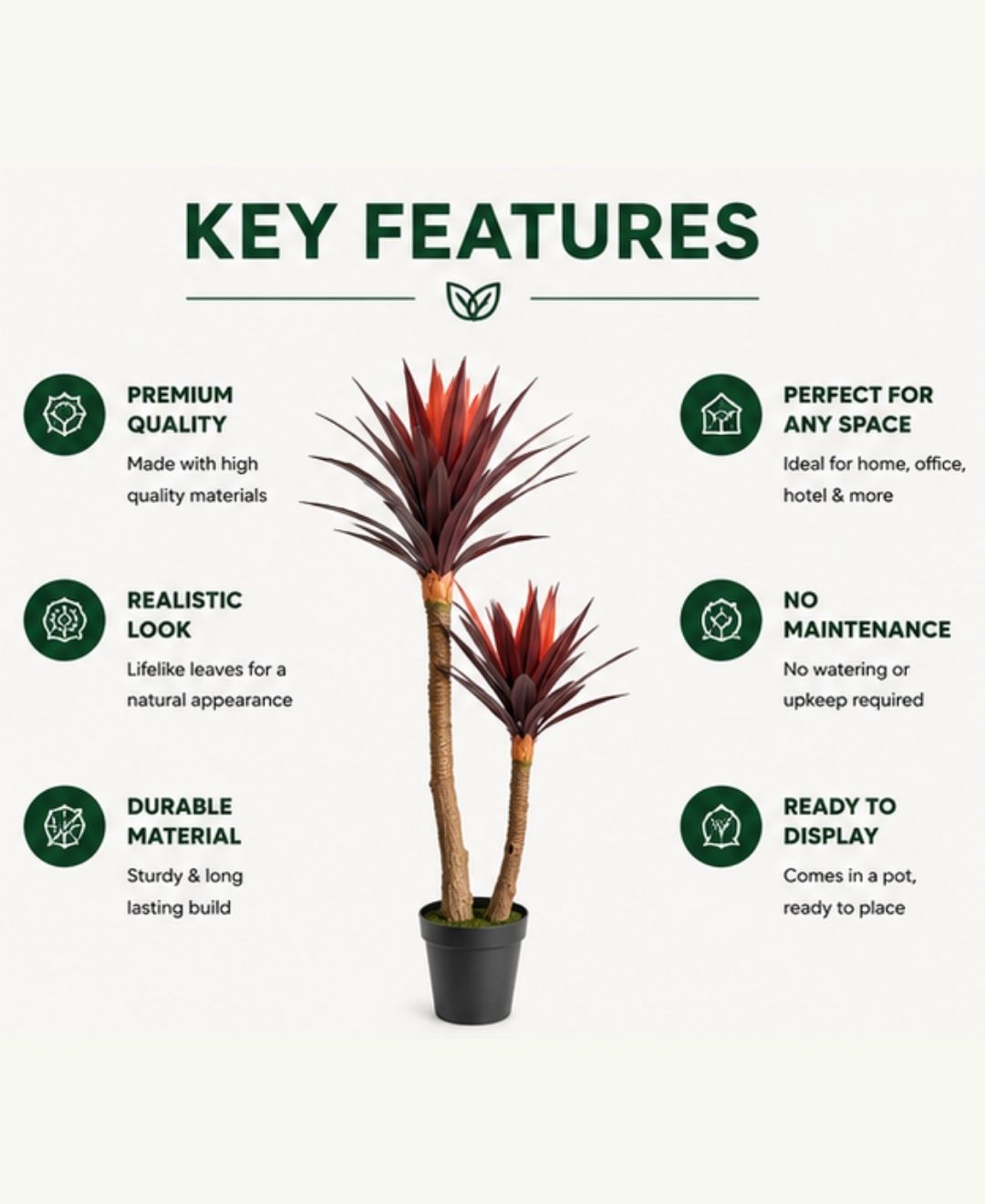 KEY FEATURES

PREMIUM QUALITY
Made with high quality materials

REALISTIC LOOK
Lifelike leaves for a natural appearance

DURABLE MATERIAL
Sturdy & long lasting build

PERFECT FOR ANY SPACE
Ideal for home, office, hotel & more

NO MAINTENANCE
No watering or upkeep required

READY TO DISPLAY
Comes in a pot, ready to place